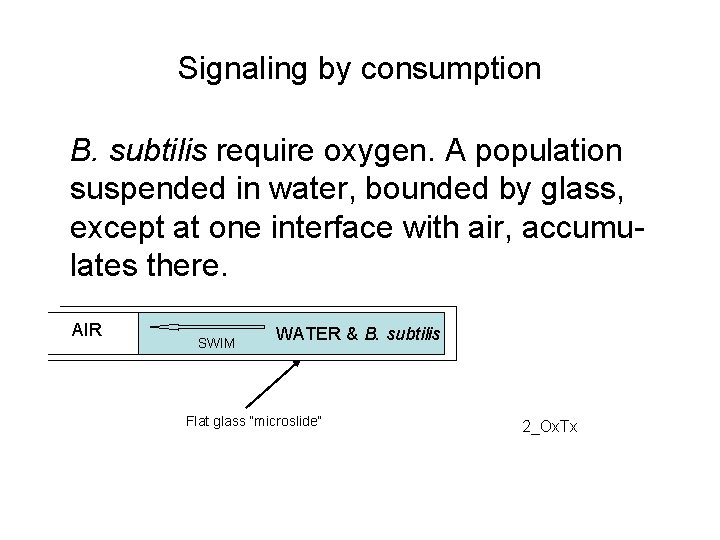 Signaling by consumption

B. subtilis require oxygen. A population suspended in water, bounded by glass, except at one interface with air, accumulates there.

AIR

SWIM

WATER & B. subtilis

Flat glass "microslide"

2_OxTx